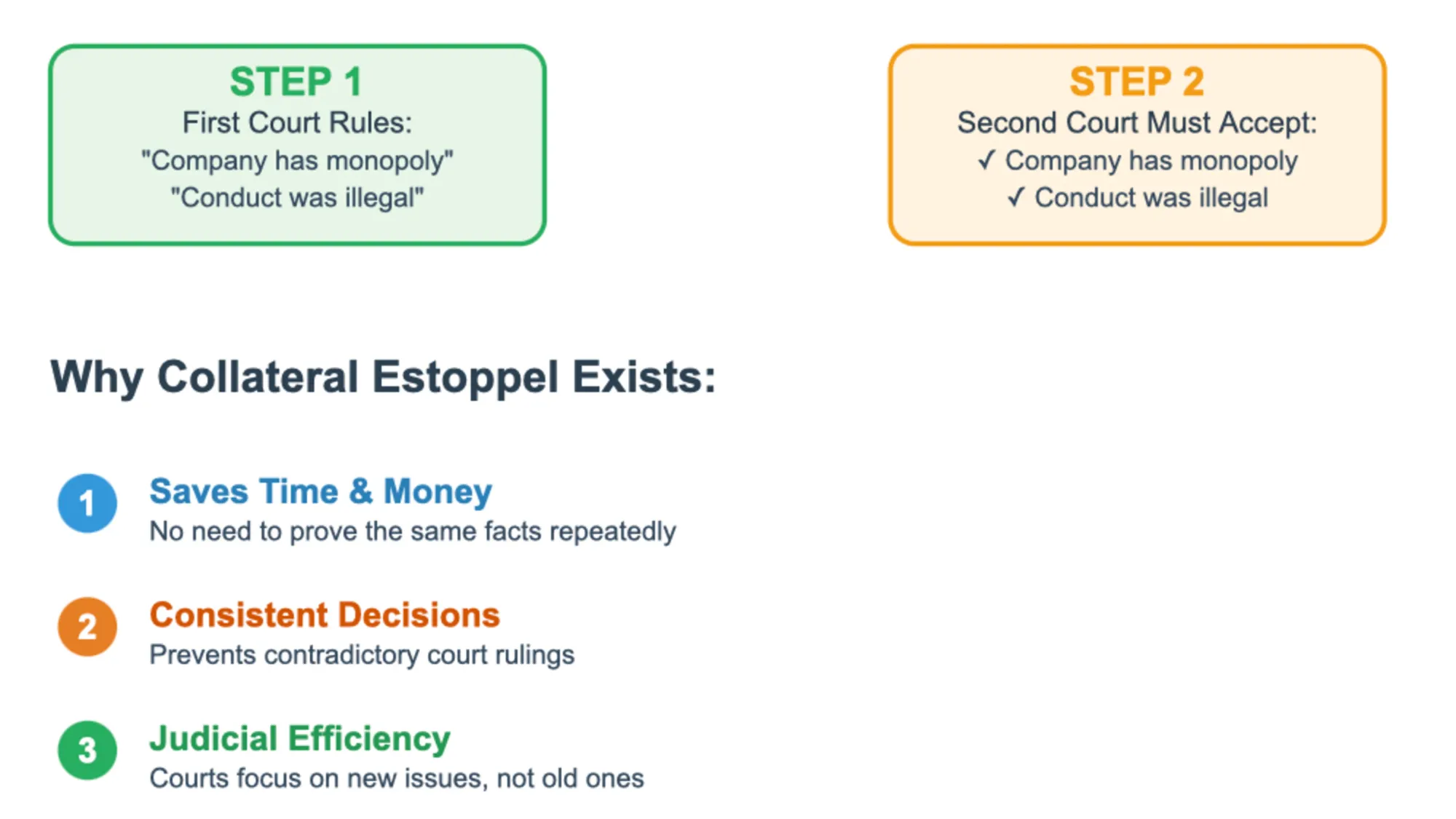 STEP 1
First Court Rules:
"Company has monopoly"
"Conduct was illegal"

STEP 2
Second Court Must Accept:
✓ Company has monopoly
✓ Conduct was illegal

Why Collateral Estoppel Exists:

1
Saves Time & Money
No need to prove the same facts repeatedly

2
Consistent Decisions
Prevents contradictory court rulings

3
Judicial Efficiency
Courts focus on new issues, not old ones